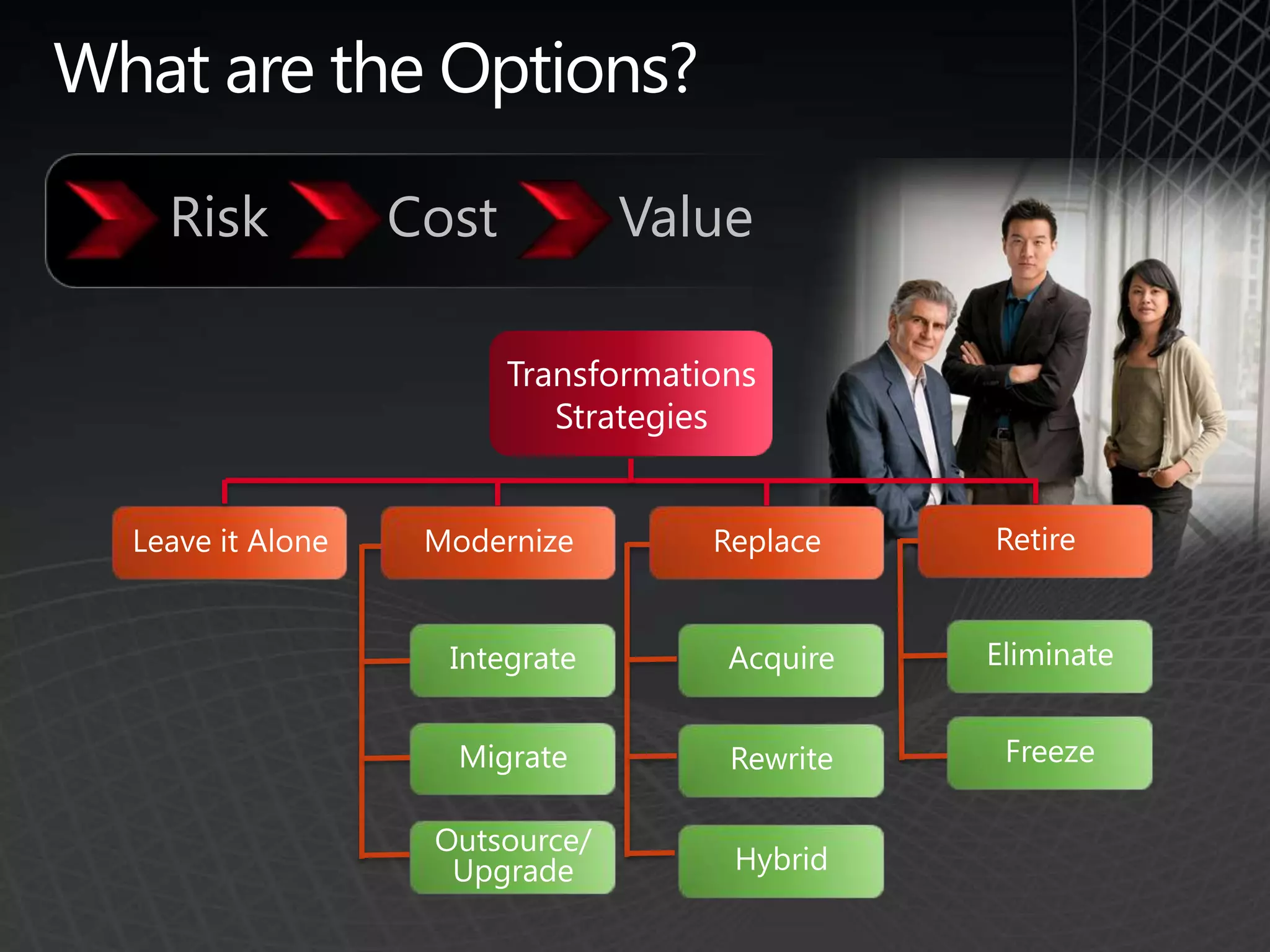 What are the Options?

Risk Cost Value

Transformations Strategies

Leave it Alone

Modernize

Integrate

Migrate

Outsource/ Upgrade

Replace

Acquire

Rewrite

Hybrid

Retire

Eliminate

Freeze